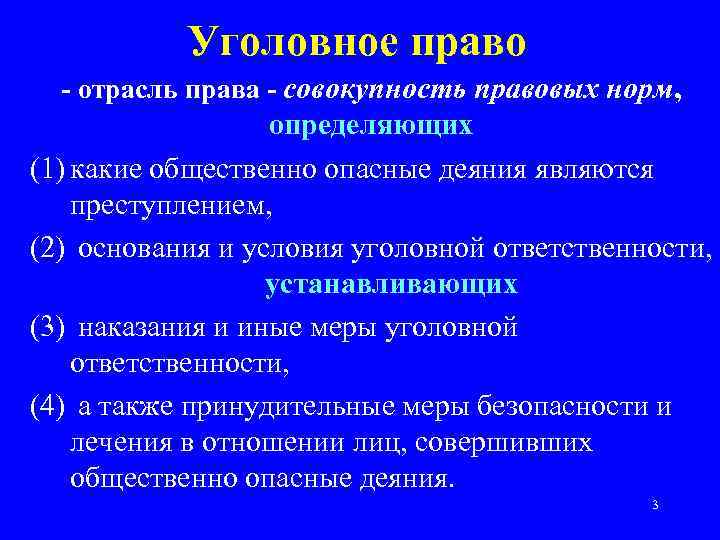 Уголовное право

- отрасль права - совокупность правовых норм, определяющих

(1) какие общественно опасные деяния являются преступлением,

(2) основания и условия уголовной ответственности, устанавливающих

(3) наказания и иные меры уголовной ответственности,

(4) а также принудительные меры безопасности и лечения в отношении лиц, совершивших общественно опасные деяния.

3